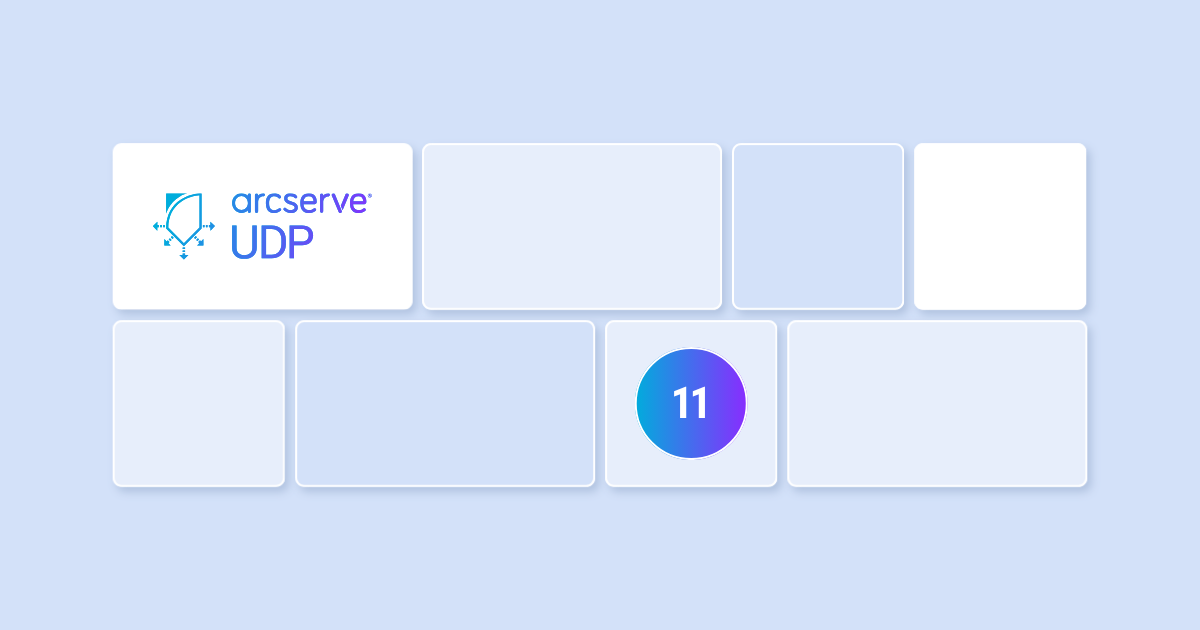 arcserve®
UDP

11